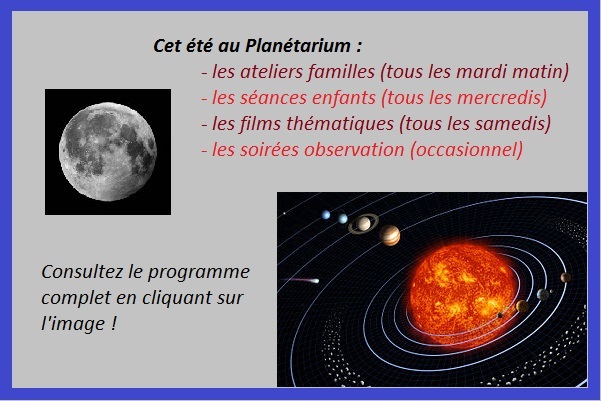 Cet été au Planétarium :
- les ateliers familles (tous les mardi matin)
- les séances enfants (tous les mercredis)
- les films thématiques (tous les samedis)
- les soirées observation (occasionnel)

Consultez le programme complet en cliquant sur l'image !